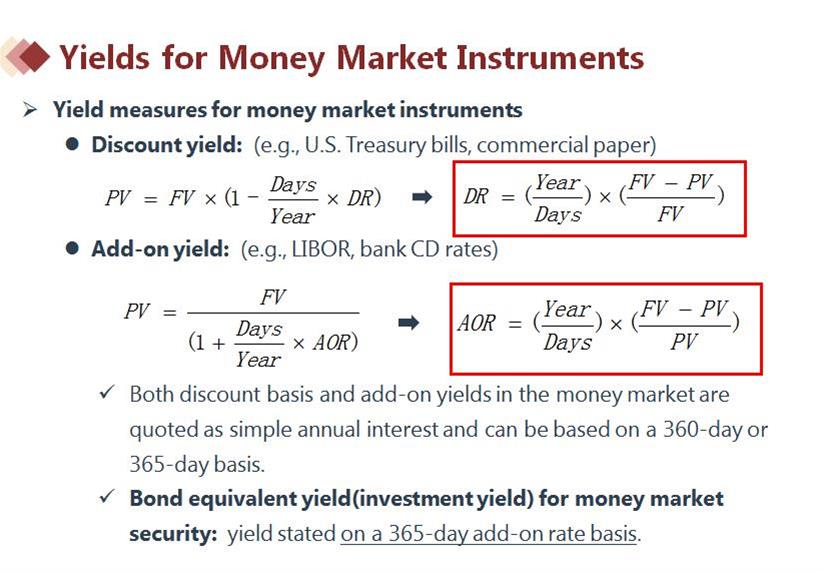 Yields for Money Market Instruments

➢ Yield measures for money market instruments

● Discount yield: (e.g., U.S. Treasury bills, commercial paper)

$PV = FV \times (1 - \frac{Days}{Year} \times DR)$ ➡ $DR = (\frac{Year}{Days}) \times (\frac{FV - PV}{FV})$

● Add-on yield: (e.g., LIBOR, bank CD rates)

$PV = \frac{FV}{(1 + \frac{Days}{Year} \times AOR)}$ ➡ $AOR = (\frac{Year}{Days}) \times (\frac{FV - PV}{PV})$

✓ Both discount basis and add-on yields in the money market are quoted as simple annual interest and can be based on a 360-day or 365-day basis.

✓ Bond equivalent yield(investment yield) for money market security: yield stated on a 365-day add-on rate basis.